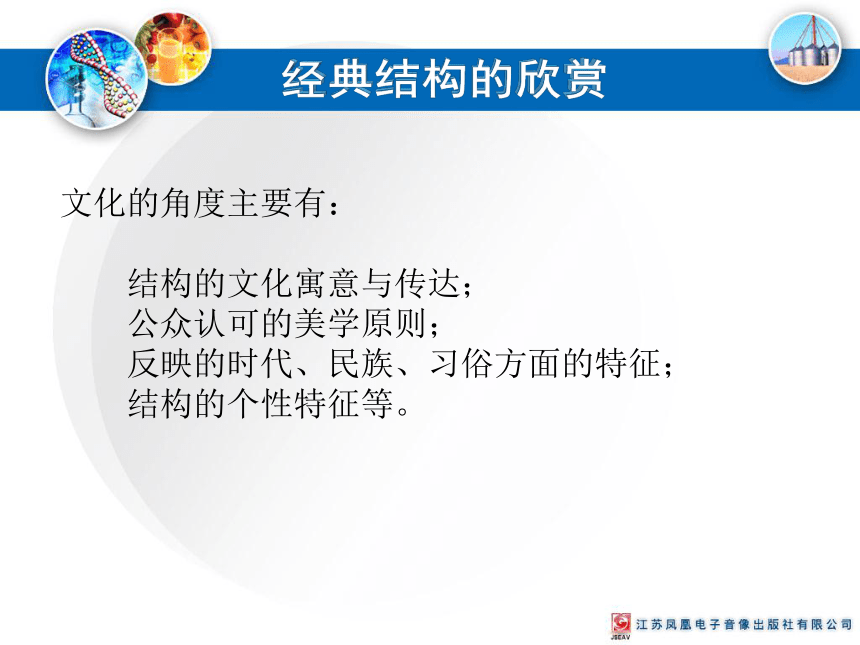 经典结构的欣赏

文化的角度主要有：

结构的文化寓意与传达；
公众认可的美学原则；
反映的时代、民族、习俗方面的特征；
结构的个性特征等。

JSEAV 江苏凤凰电子音像出版社有限公司